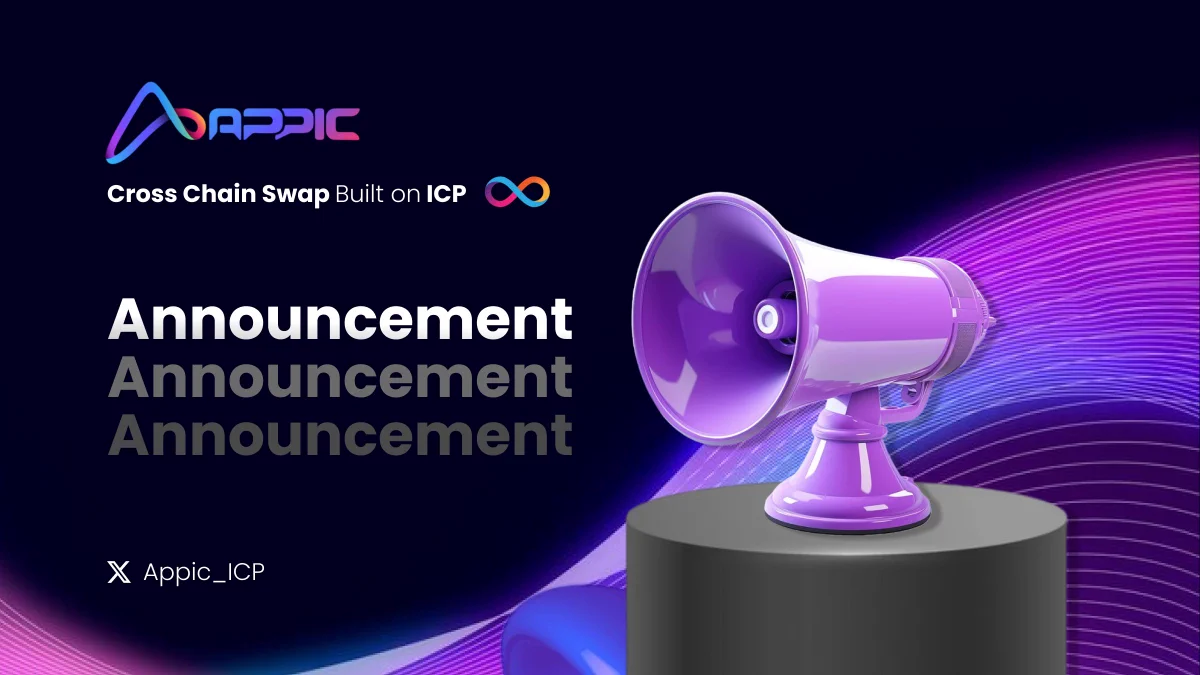 APPIC

Cross Chain Swap Built on ICP

Announcement
Announcement
Announcement

Appic_ICP